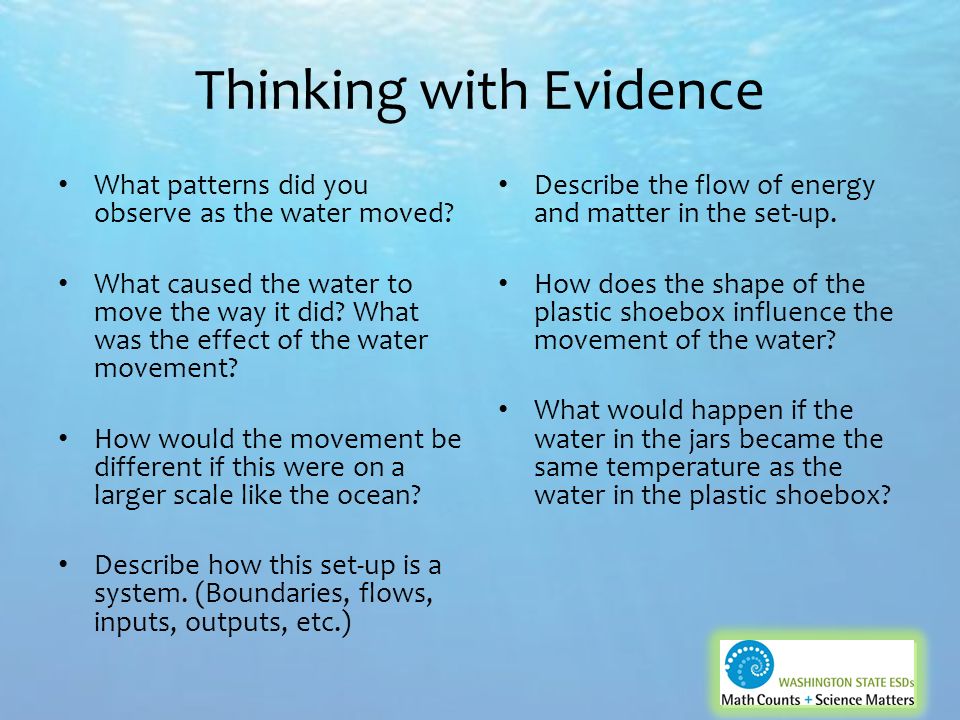 Thinking with Evidence

• What patterns did you observe as the water moved?

• What caused the water to move the way it did? What was the effect of the water movement?

• How would the movement be different if this were on a larger scale like the ocean?

• Describe how this set-up is a system. (Boundaries, flows, inputs, outputs, etc.)

• Describe the flow of energy and matter in the set-up.

• How does the shape of the plastic shoebox influence the movement of the water?

• What would happen if the water in the jars became the same temperature as the water in the plastic shoebox?

WASHINGTON STATE ESDs
Math Counts + Science Matters